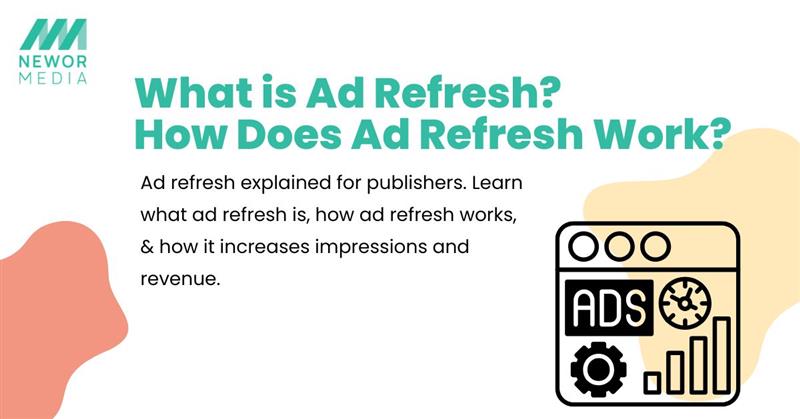 NEWOR
MEDIA

What is Ad Refresh?
How Does Ad Refresh Work?

Ad refresh explained for publishers. Learn what ad refresh is, how ad refresh works, & how it increases impressions and revenue.

ADS